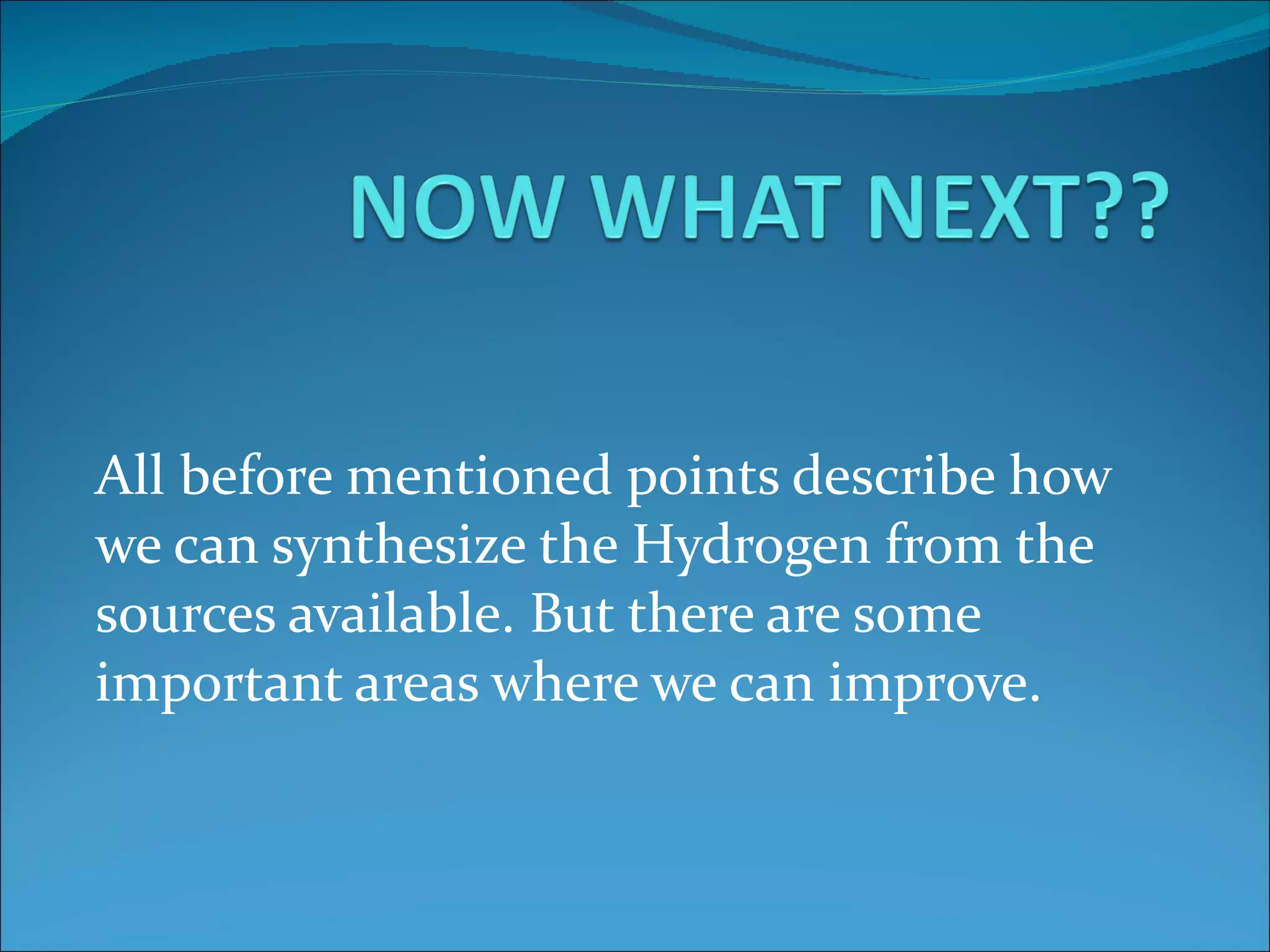 NOW WHAT NEXT??

All before mentioned points describe how we can synthesize the Hydrogen from the sources available. But there are some important areas where we can improve.